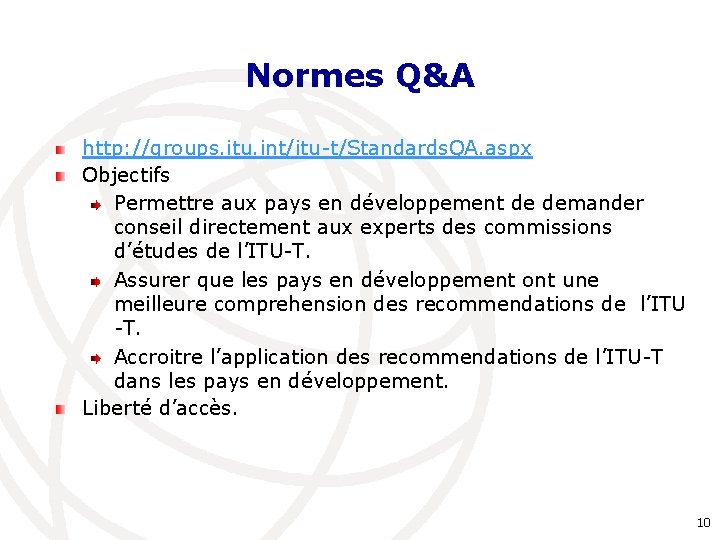 Normes Q&A

http://groups.itu.int/itu-t/StandardsQA.aspx

Objectifs

Permettre aux pays en développement de demander conseil directement aux experts des commissions d'études de l'ITU-T.

Assurer que les pays en développement ont une meilleure comprehension des recommendations de l'ITU -T.

Accroitre l'application des recommendations de l'ITU-T dans les pays en développement.

Liberté d'accès.

10